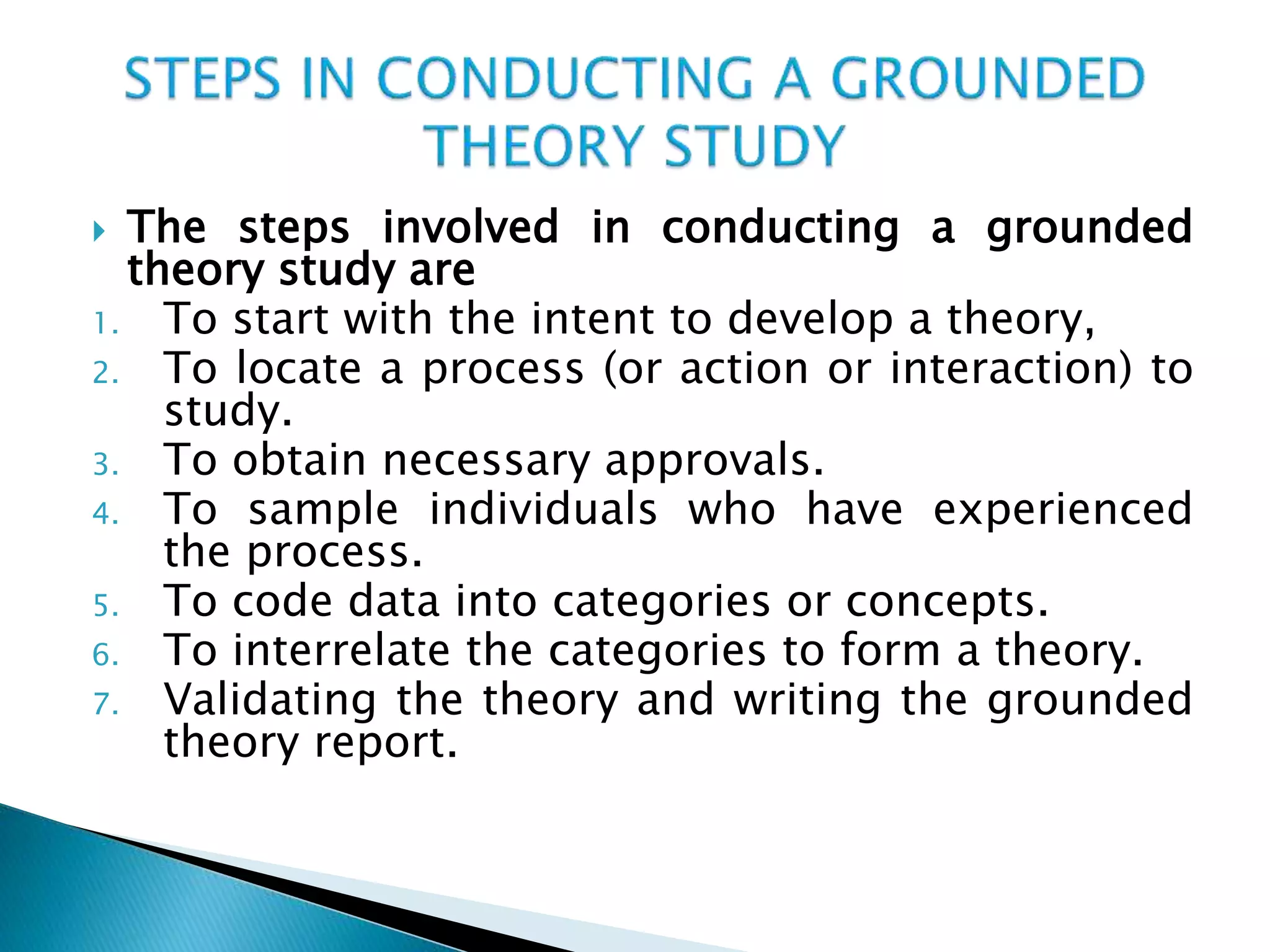 STEPS IN CONDUCTING A GROUNDED THEORY STUDY

The steps involved in conducting a grounded theory study are

1. To start with the intent to develop a theory,
2. To locate a process (or action or interaction) to study.
3. To obtain necessary approvals.
4. To sample individuals who have experienced the process.
5. To code data into categories or concepts.
6. To interrelate the categories to form a theory.
7. Validating the theory and writing the grounded theory report.